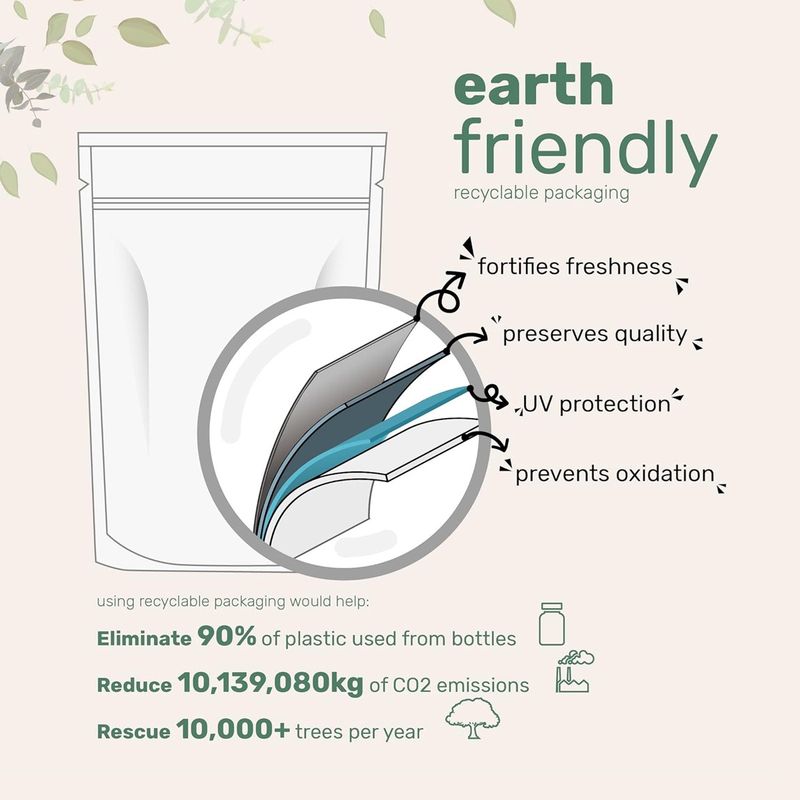 earth
friendly
recyclable packaging

fortifies freshness

preserves quality

UV protection

prevents oxidation

using recyclable packaging would help:

Eliminate 90% of plastic used from bottles

Reduce 10,139,080kg of CO2 emissions

Rescue 10,000+ trees per year